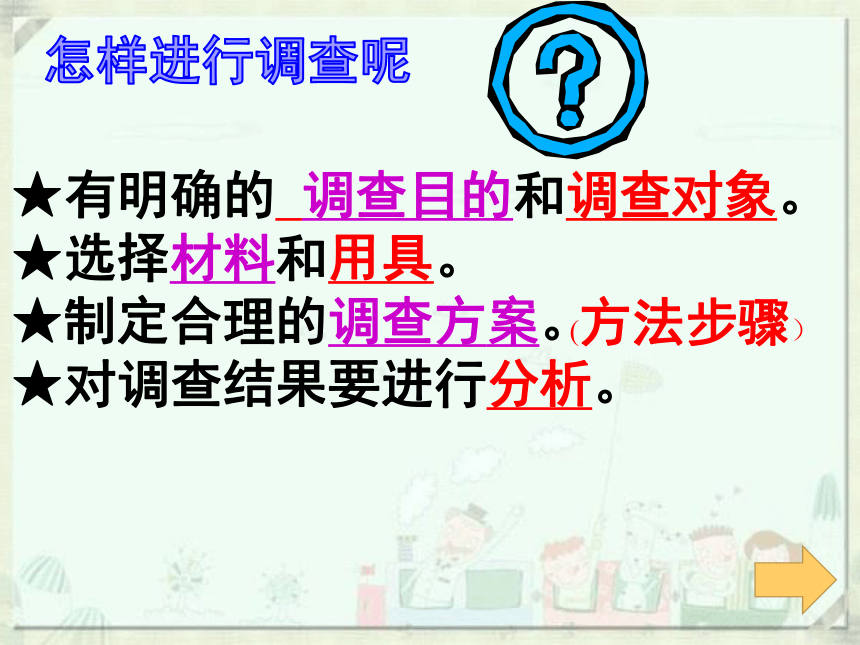 怎样进行调查呢

?

★有明确的 调查目的和调查对象。
★选择材料和用具。
★制定合理的调查方案。(方法步骤)
★对调查结果要进行分析。